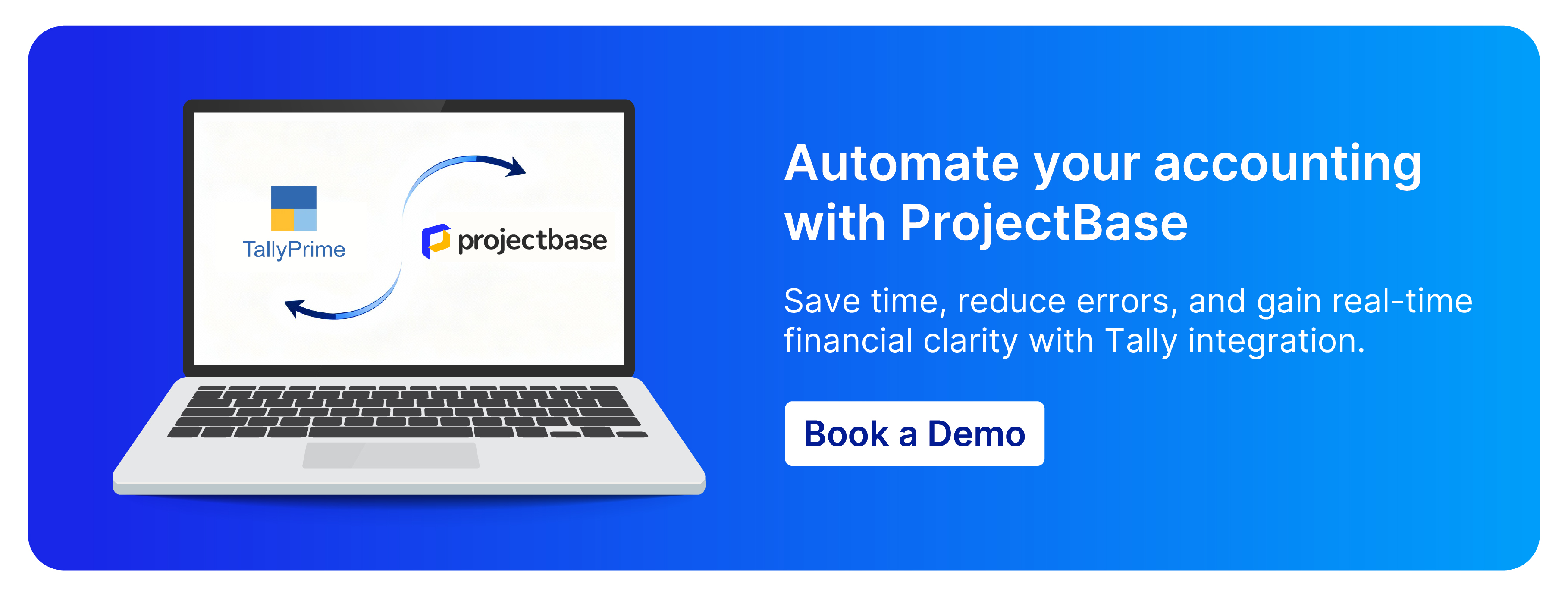 TallyPrime

projectbase

Automate your accounting with ProjectBase

Save time, reduce errors, and gain real-time financial clarity with Tally integration.

Book a Demo